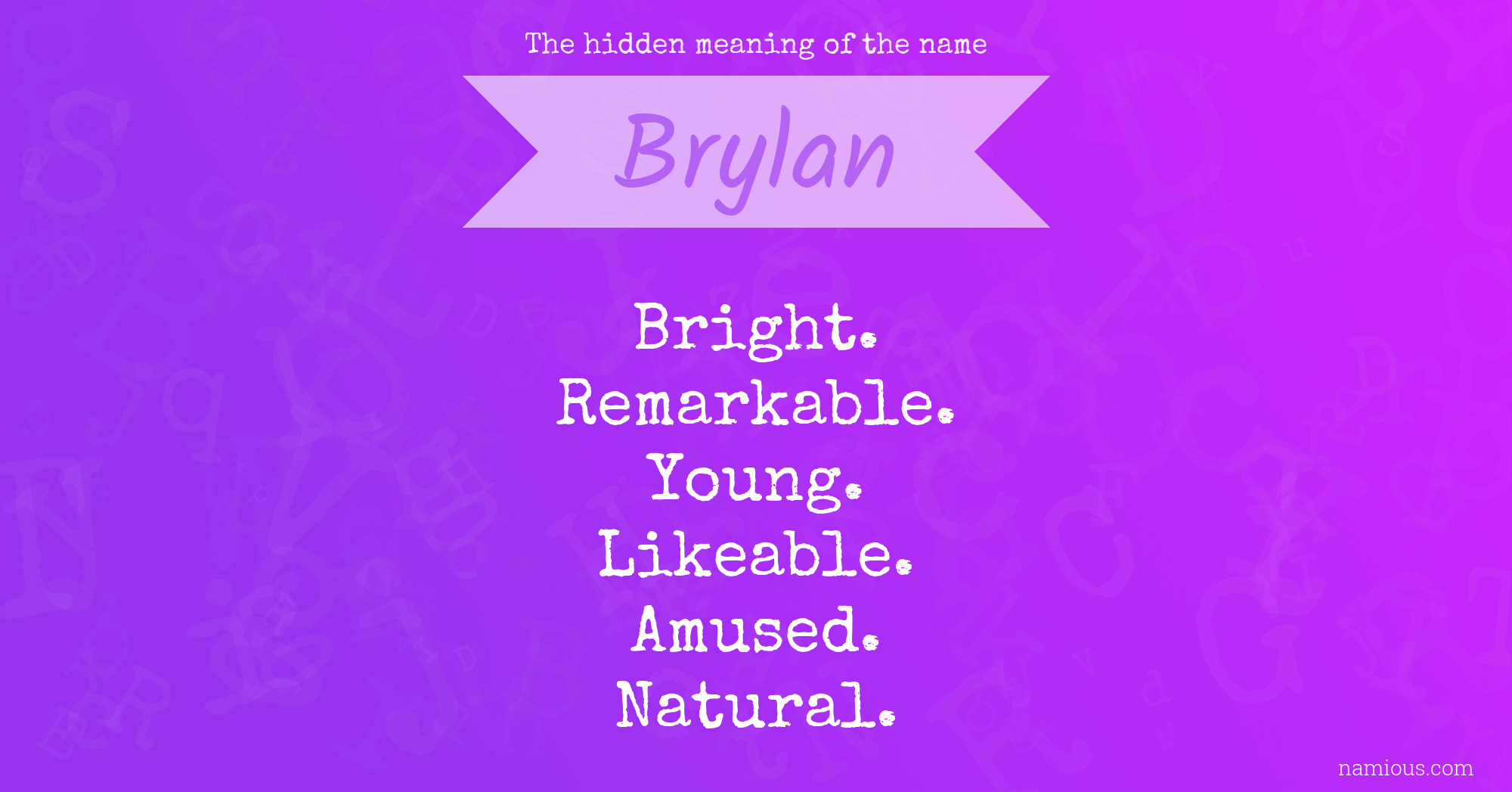 The hidden meaning of the name

Brylan

Bright.
Remarkable.
Young.
Likeable.
Amused.
Natural.

namious.com